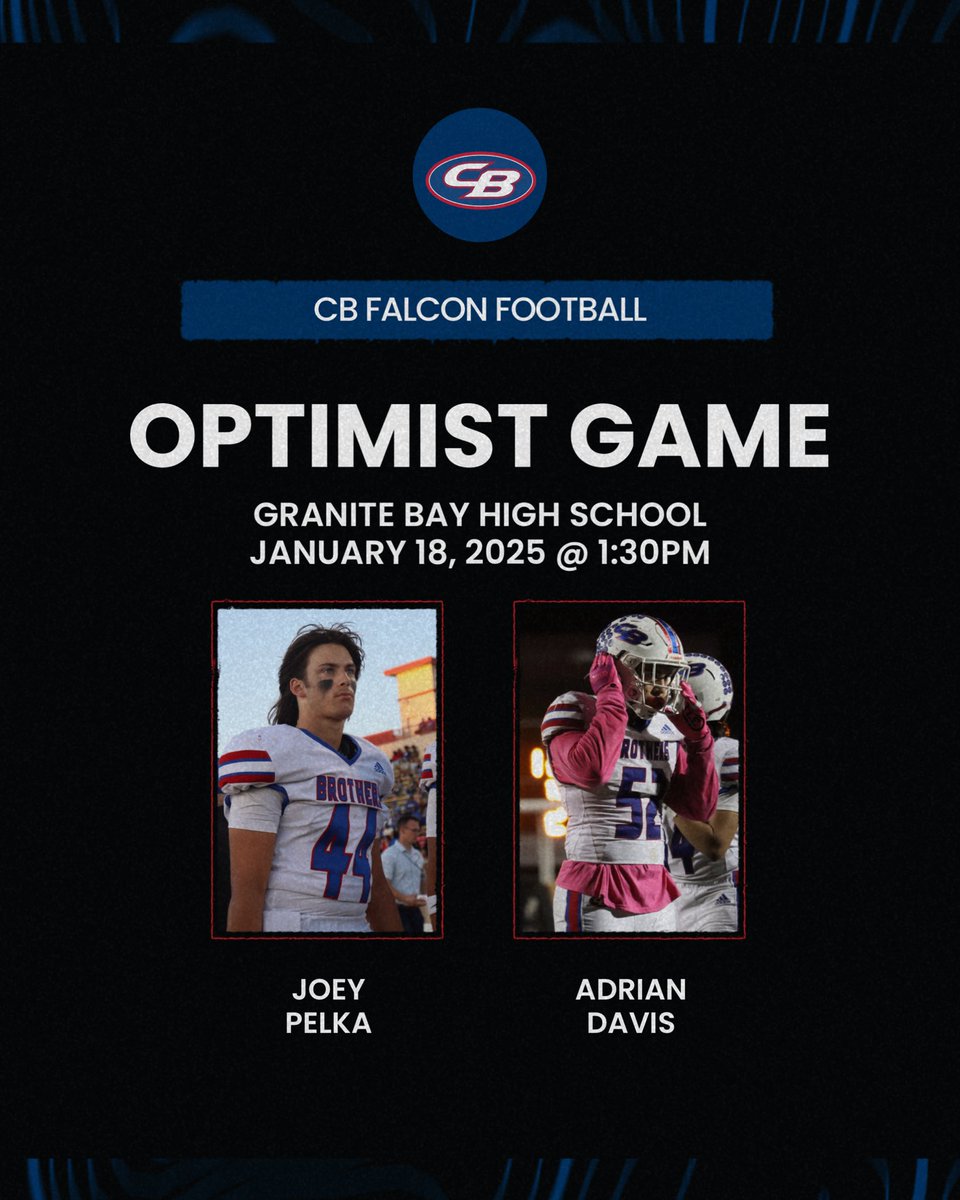 CB

CB FALCON FOOTBALL

OPTIMIST GAME

GRANITE BAY HIGH SCHOOL
JANUARY 18, 2025 @ 1:30PM

BROTHER
44

BROTHERS
52

JOEY
PELKA

ADRIAN
DAVIS